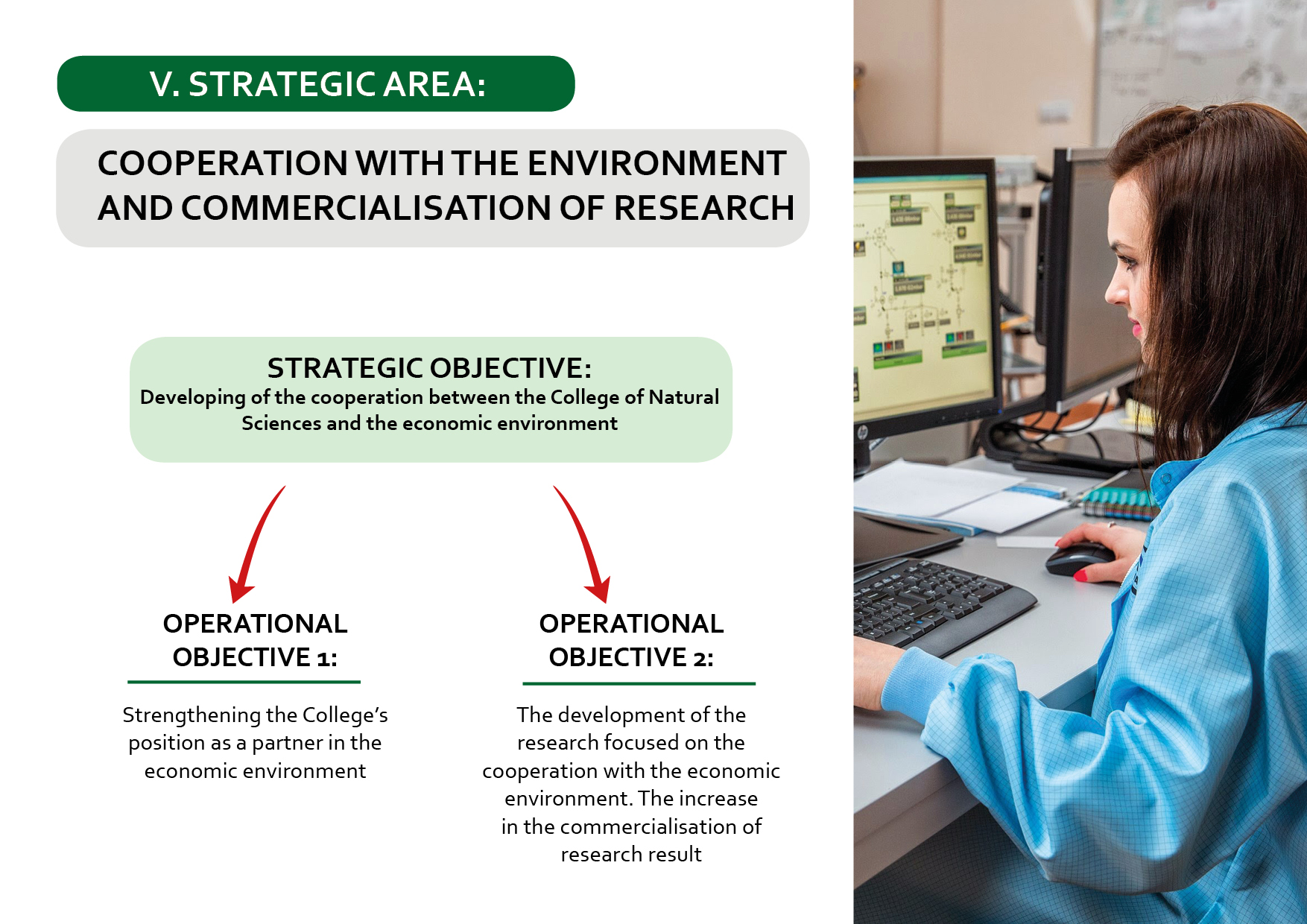 V. STRATEGIC AREA:

COOPERATION WITH THE ENVIRONMENT AND COMMERCIALISATION OF RESEARCH

STRATEGIC OBJECTIVE:
Developing of the cooperation between the College of Natural Sciences and the economic environment

OPERATIONAL OBJECTIVE 1:

Strengthening the College's position as a partner in the economic environment

OPERATIONAL OBJECTIVE 2:

The development of the research focused on the cooperation with the economic environment. The increase in the commercialisation of research result